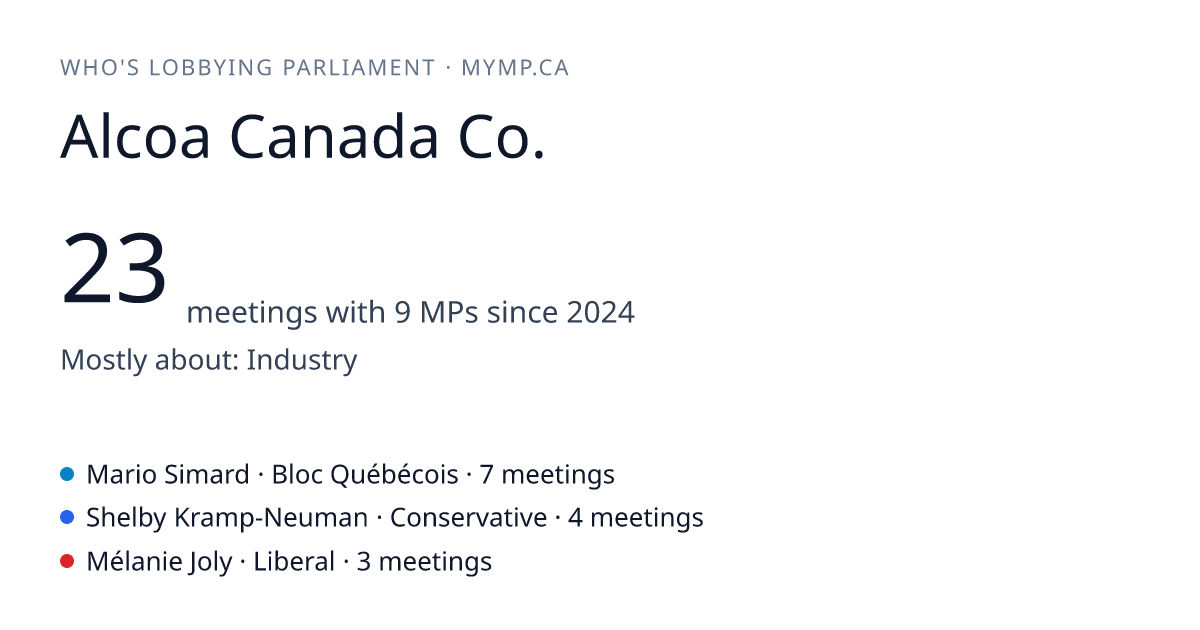 WHO'S LOBBYING PARLIAMENT · MYMP.CA

Alcoa Canada Co.

23 meetings with 9 MPs since 2024

Mostly about: Industry

Mario Simard · Bloc Québécois · 7 meetings
Shelby Kramp-Neuman · Conservative · 4 meetings
Mélanie Joly · Liberal · 3 meetings